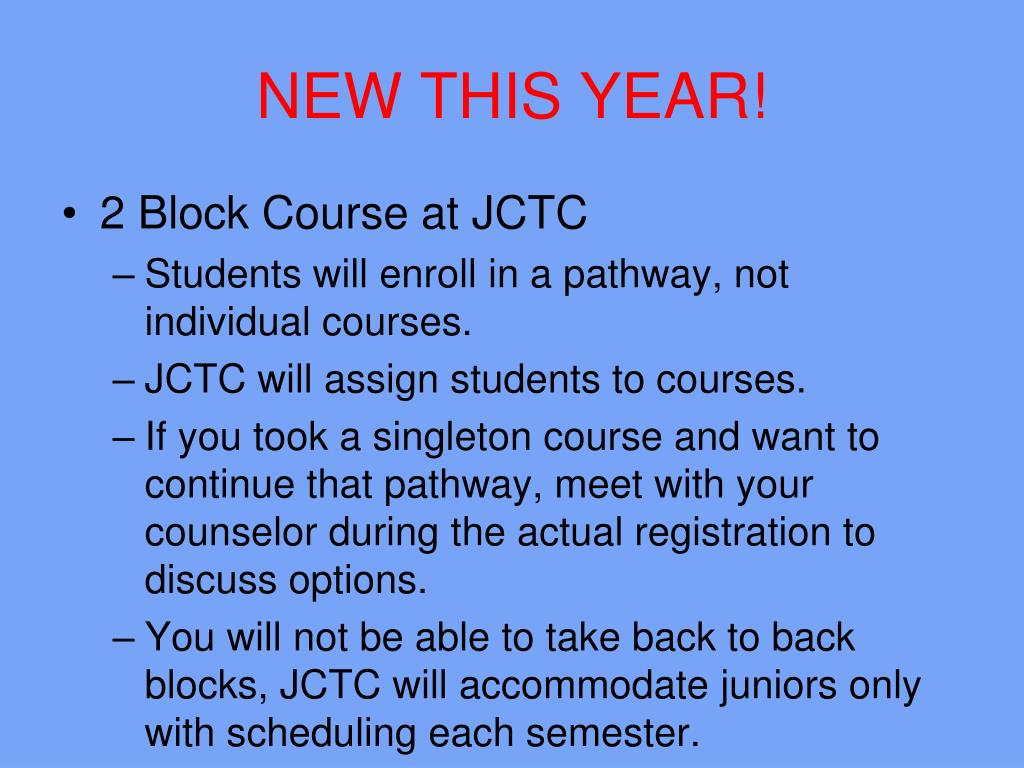 NEW THIS YEAR!

• 2 Block Course at JCTC
– Students will enroll in a pathway, not individual courses.
– JCTC will assign students to courses.
– If you took a singleton course and want to continue that pathway, meet with your counselor during the actual registration to discuss options.
– You will not be able to take back to back blocks, JCTC will accommodate juniors only with scheduling each semester.